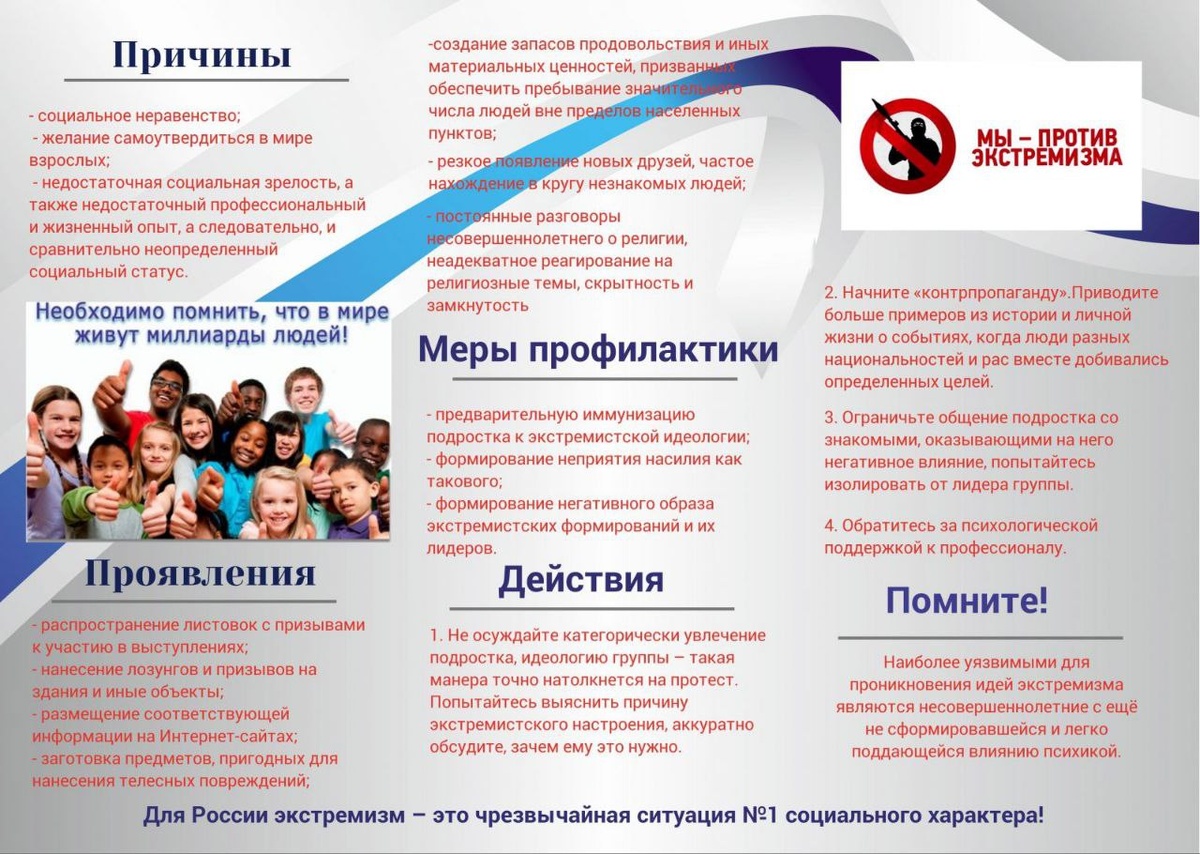 Причины

- социальное неравенство;
- желание самоутвердиться в мире взрослых;
- недостаточная социальная зрелость, а также недостаточный профессиональный и жизненный опыт, а следовательно, и сравнительно неопределенный социальный статус.

Необходимо помнить, что в мире живут миллиарды людей!

Проявления

- распространение листовок с призывами к участию в выступлениях;
- нанесение лозунгов и призывов на здания и иные объекты;
- размещение соответствующей информации на Интернет-сайтах;
- заготовка предметов, пригодных для нанесения телесных повреждений;

-создание запасов продовольствия и иных материальных ценностей, призванных обеспечить пребывание значительного числа людей вне пределов населенных пунктов;
- резкое появление новых друзей, частое нахождение в кругу незнакомых людей;
- постоянные разговоры несовершеннолетнего о религии, неадекватное реагирование на религиозные темы, скрытность и замкнутость

Меры профилактики

- предварительную иммунизацию подростка к экстремистской идеологии;
- формирование неприятия насилия как такового;
- формирование негативного образа экстремистских формирований и их лидеров.

Действия

1. Не осуждайте категорически увлечение подростка, идеологию группы – такая манера точно натолкнется на протест. Попытайтесь выяснить причину экстремистского настроения, аккуратно обсудите, зачем ему это нужно.

МЫ – ПРОТИВ ЭКСТРЕМИЗМА

2. Начните «контрпропаганду».Приводите больше примеров из истории и личной жизни о событиях, когда люди разных национальностей и рас вместе добивались определенных целей.

3. Ограничьте общение подростка со знакомыми, оказывающими на него негативное влияние, попытайтесь изолировать от лидера группы.

4. Обратитесь за психологической поддержкой к профессионалу.

Помните!

Наиболее уязвимыми для проникновения идей экстремизма являются несовершеннолетние с ещё не сформировавшейся и легко поддающейся влиянию психикой.

Для России экстремизм – это чрезвычайная ситуация №1 социального характера!